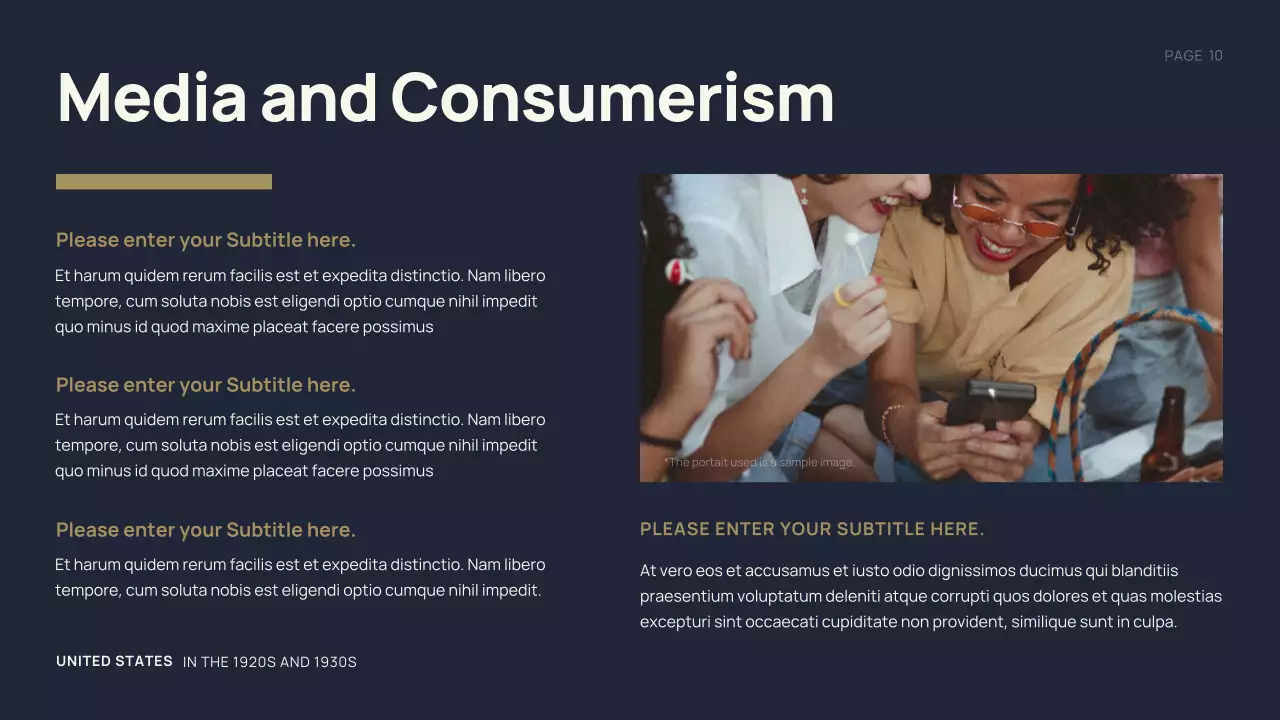 PAGE 10

Media and Consumerism

Please enter your Subtitle here.

Et harum quidem rerum facilis est et expedita distinctio. Nam libero tempore, cum soluta nobis est eligendi optio cumque nihil impedit quo minus id quod maxime placeat facere possimus

Please enter your Subtitle here.

Et harum quidem rerum facilis est et expedita distinctio. Nam libero tempore, cum soluta nobis est eligendi optio cumque nihil impedit quo minus id quod maxime placeat facere possimus

Please enter your Subtitle here.

Et harum quidem rerum facilis est et expedita distinctio. Nam libero tempore, cum soluta nobis est eligendi optio cumque nihil impedit.

UNITED STATES IN THE 1920S AND 1930S

*The portait used is a sample image.

PLEASE ENTER YOUR SUBTITLE HERE.

At vero eos et accusamus et iusto odio dignissimos ducimus qui blanditiis praesentium voluptatum deleniti atque corrupti quos dolores et quas molestias excepturi sint occaecati cupiditate non provident, similique sunt in culpa.